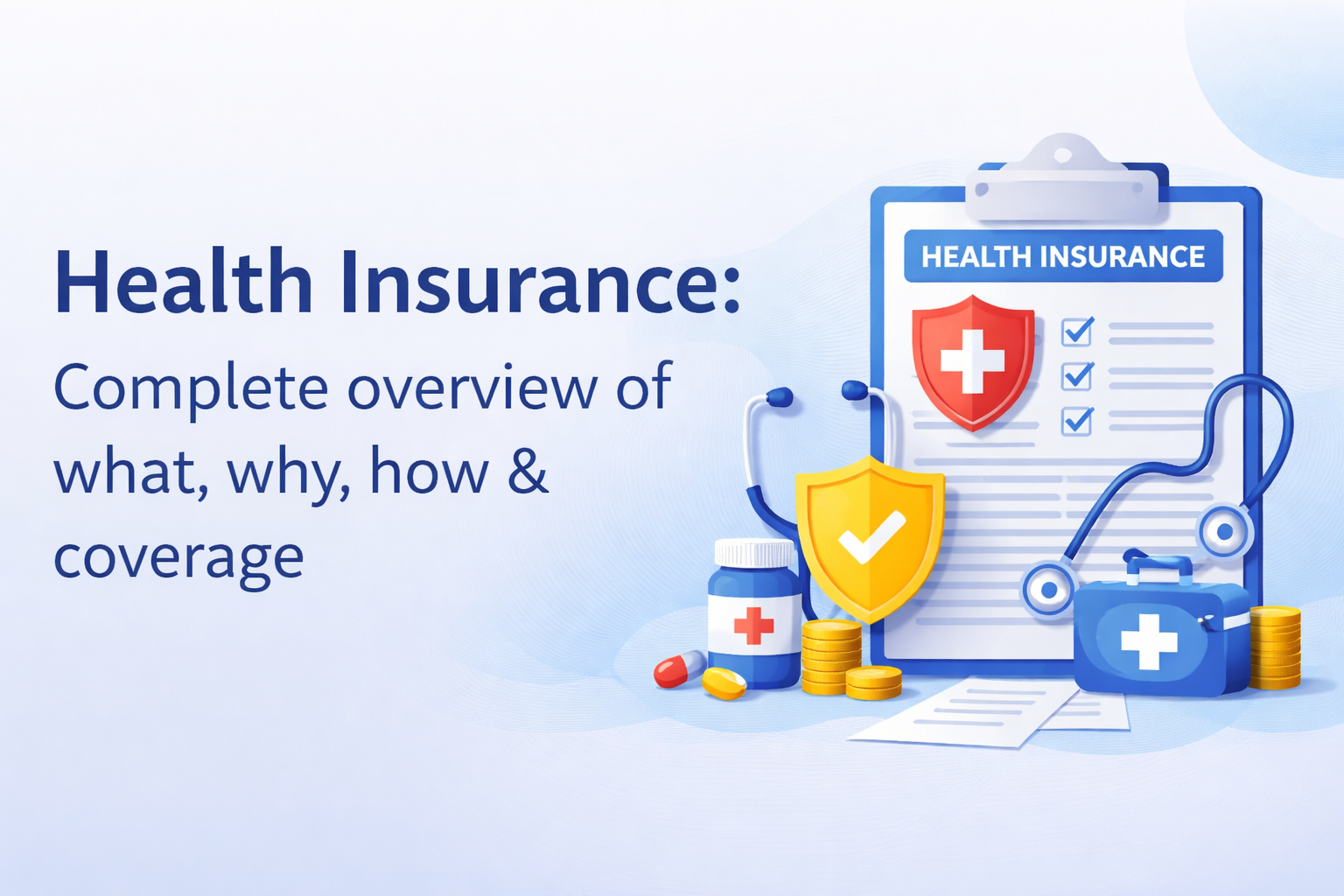 Health Insurance:
Complete overview of what, why, how & coverage

HEALTH INSURANCE